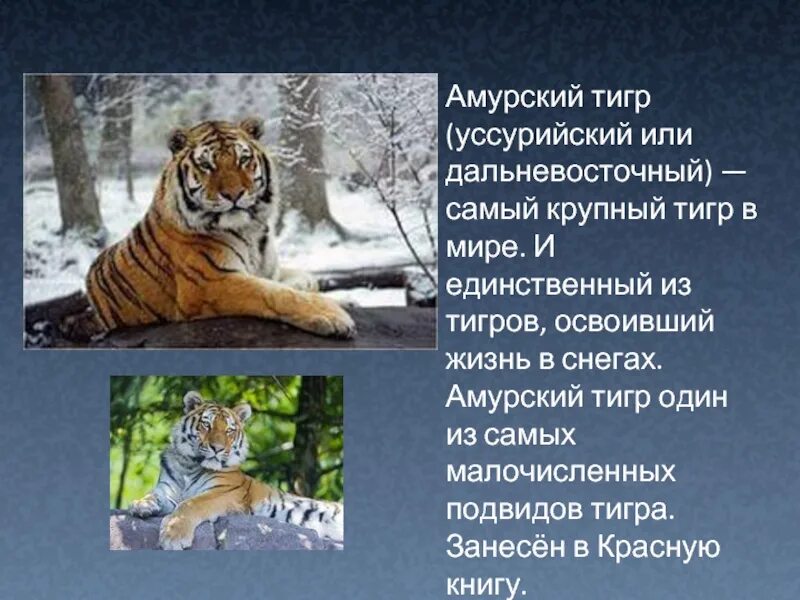 Амурский тигр (уссурийский или дальневосточный) — самый крупный тигр в мире. И единственный из тигров, освоивший жизнь в снегах. Амурский тигр один из самых малочисленных подвидов тигра. Занесён в Красную книгу.